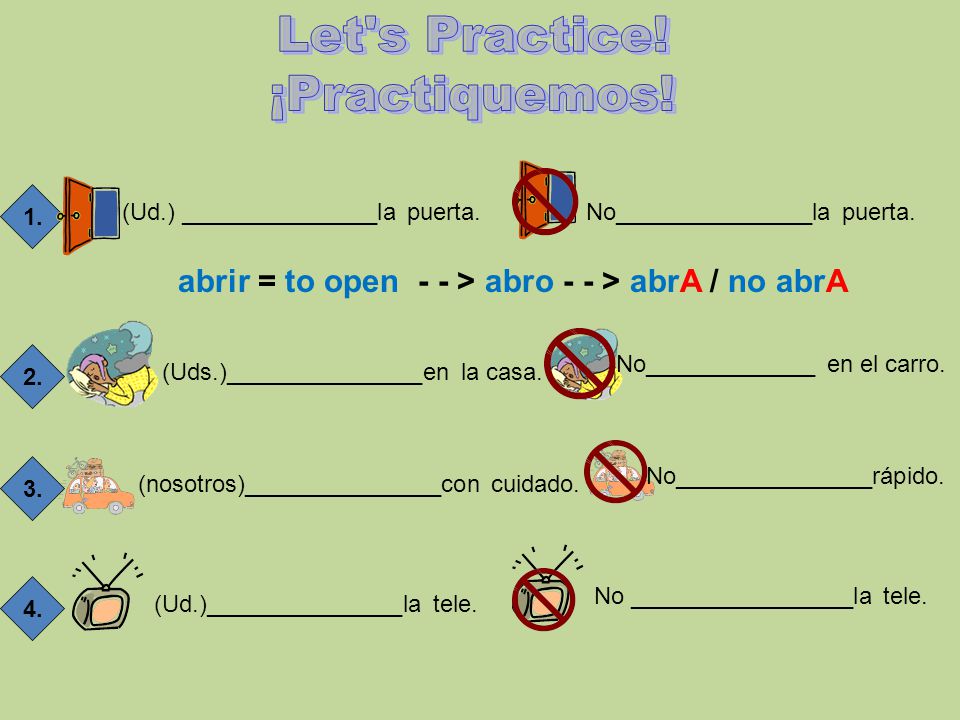 Let's Practice!
¡Practiquemos!

1. (Ud.) _______________la puerta. No_______________la puerta.

abrir = to open - - > abro - - > abrA / no abrA

2. (Uds.)_______________en la casa. No_____________ en el carro.

3. (nosotros)_______________con cuidado. No_______________rápido.

4. (Ud.)_______________la tele. No _________________la tele.